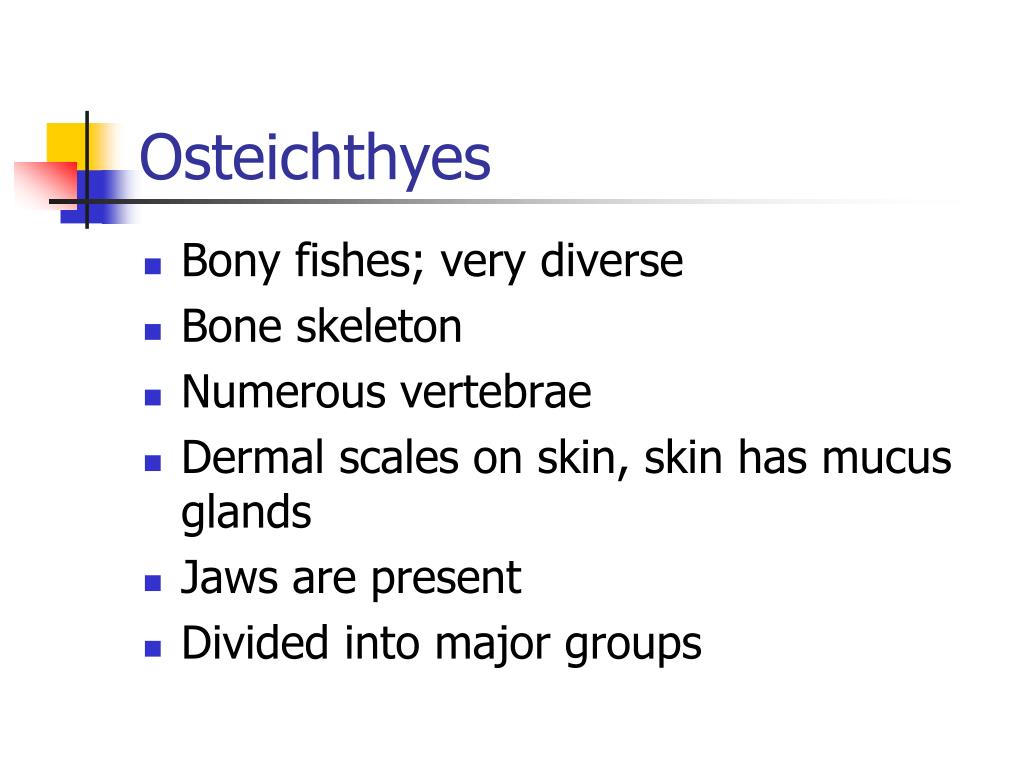 Osteichthyes

- Bony fishes; very diverse
- Bone skeleton
- Numerous vertebrae
- Dermal scales on skin, skin has mucus glands
- Jaws are present
- Divided into major groups